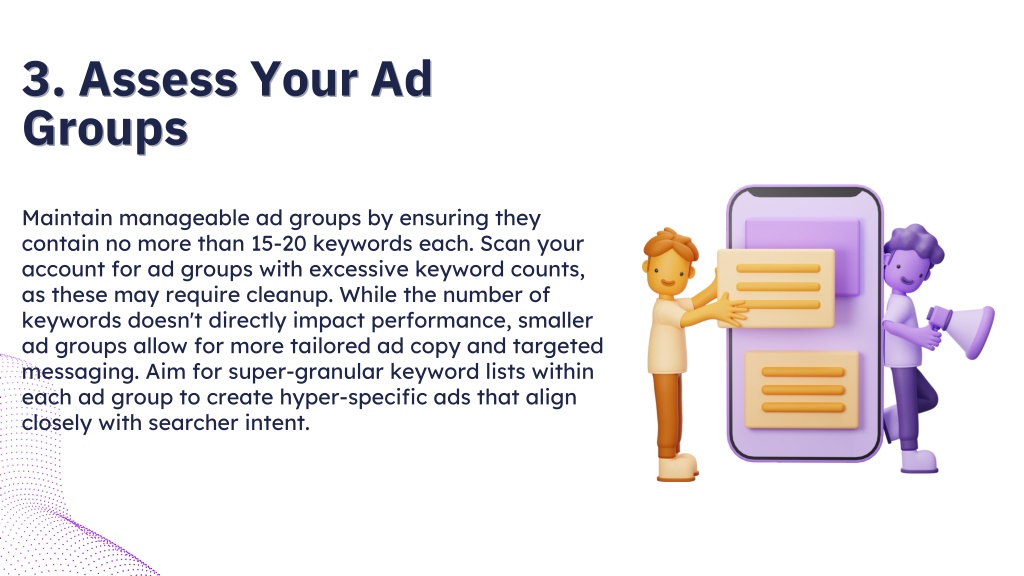 3. Assess Your Ad Groups

Maintain manageable ad groups by ensuring they contain no more than 15-20 keywords each. Scan your account for ad groups with excessive keyword counts, as these may require cleanup. While the number of keywords doesn't directly impact performance, smaller ad groups allow for more tailored ad copy and targeted messaging. Aim for super-granular keyword lists within each ad group to create hyper-specific ads that align closely with searcher intent.